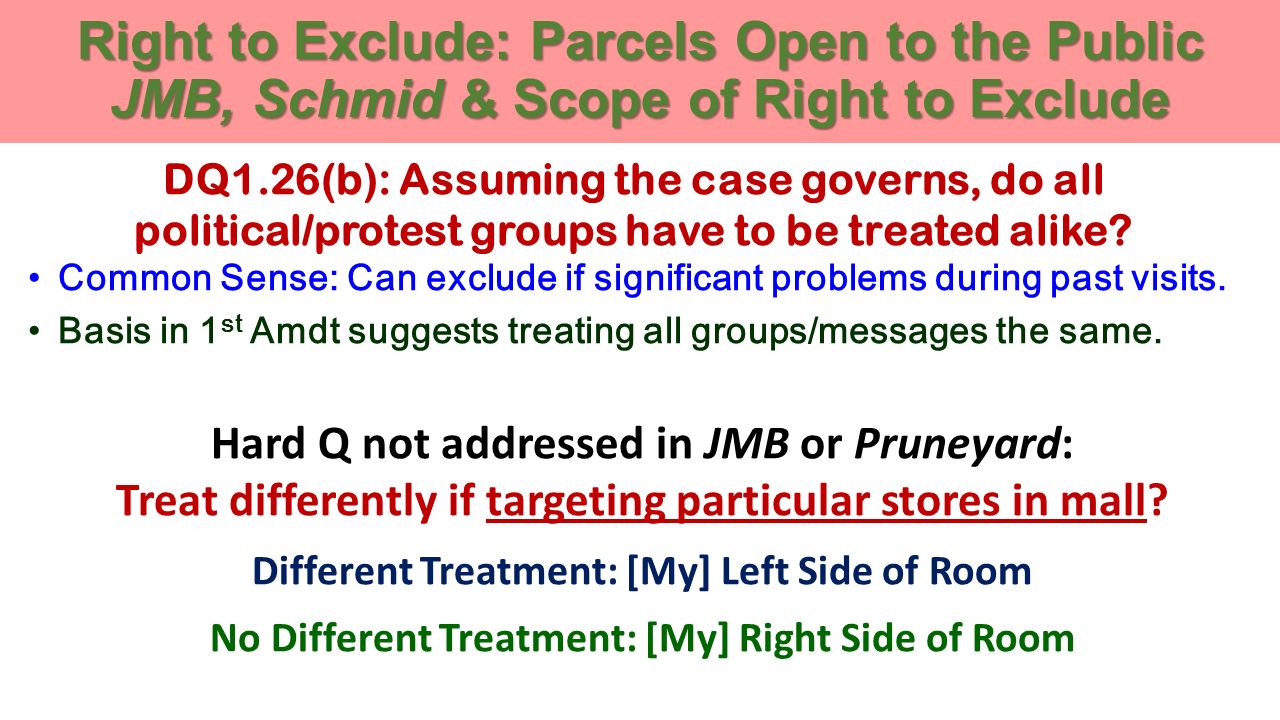 Right to Exclude: Parcels Open to the Public
JMB, Schmid & Scope of Right to Exclude

DQ1.26(b): Assuming the case governs, do all political/protest groups have to be treated alike?

• Common Sense: Can exclude if significant problems during past visits.
• Basis in 1$^{st}$ Amdt suggests treating all groups/messages the same.

Hard Q not addressed in JMB or Pruneyard:
Treat differently if targeting particular stores in mall?

Different Treatment: [My] Left Side of Room

No Different Treatment: [My] Right Side of Room